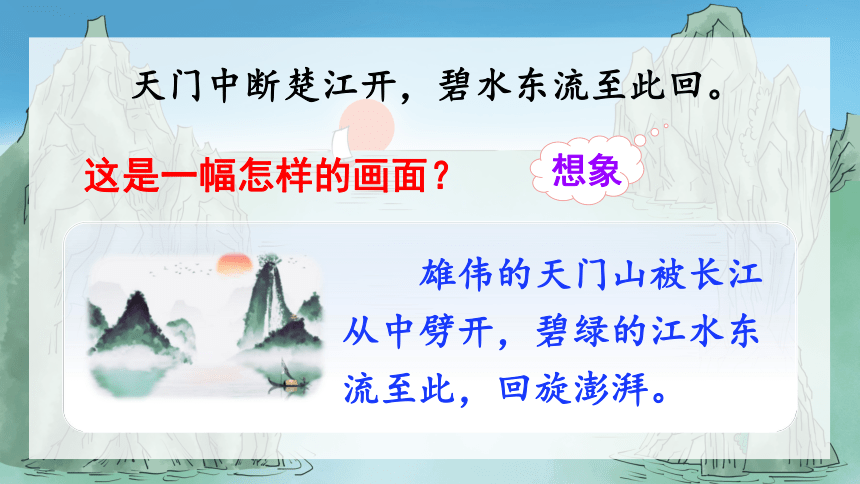 天门中断楚江开，碧水东流至此回。

这是一幅怎样的画面？

想象

雄伟的天门山被长江从中劈开，碧绿的江水东流至此，回旋澎湃。